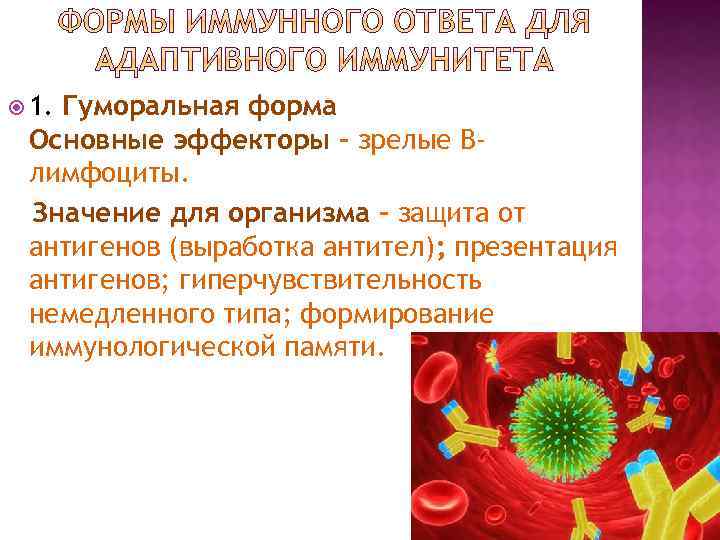 ФОРМЫ ИММУННОГО ОТВЕТА ДЛЯ АДАПТИВНОГО ИММУНИТЕТА

1. Гуморальная форма
Основные эффекторы – зрелые В-лимфоциты.

Значение для организма – защита от антигенов (выработка антител); презентация антигенов; гиперчувствительность немедленного типа; формирование иммунологической памяти.